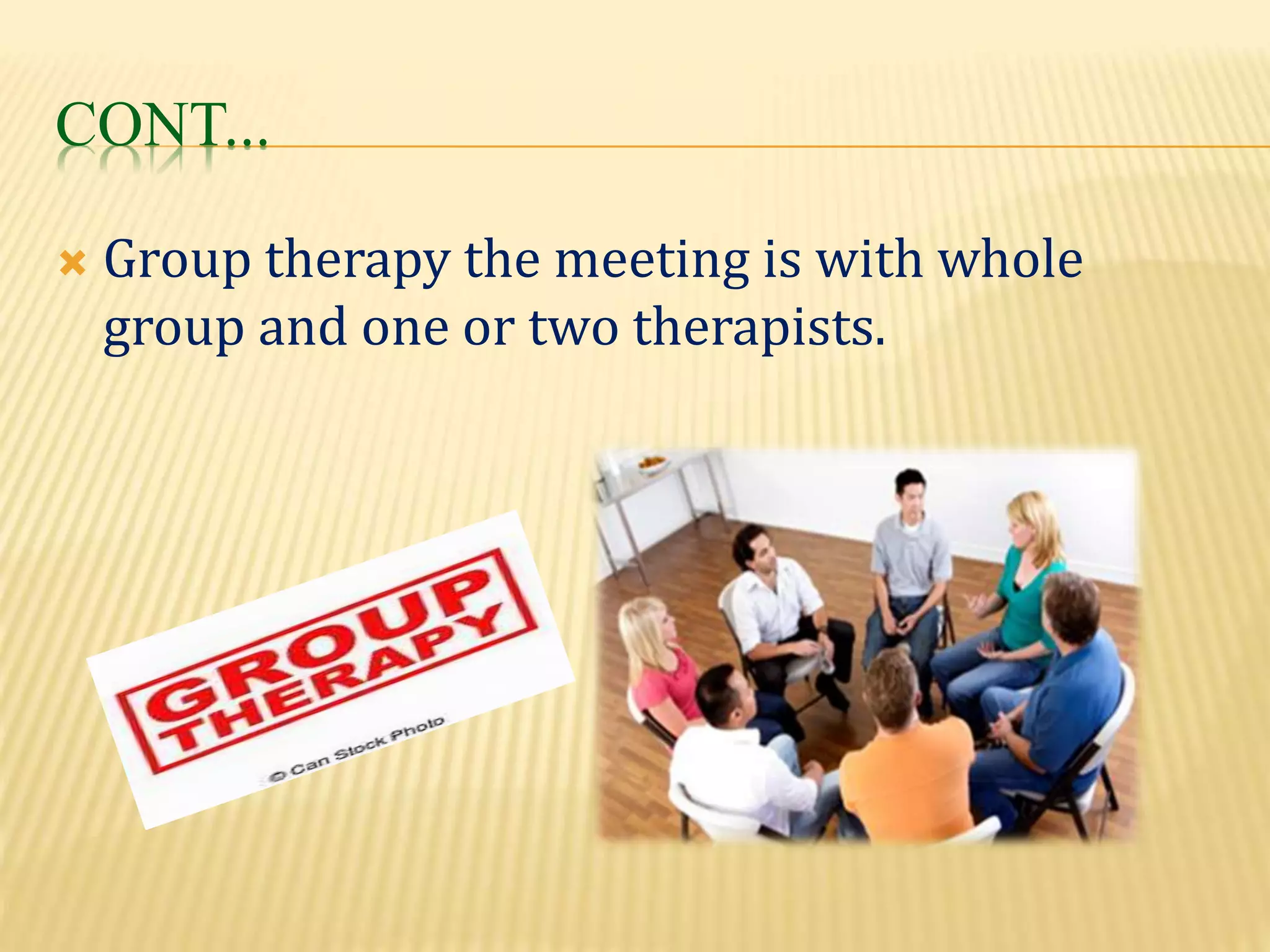 CONT…

Group therapy the meeting is with whole group and one or two therapists.

GROUP THERAPY

© Can Stock Photo